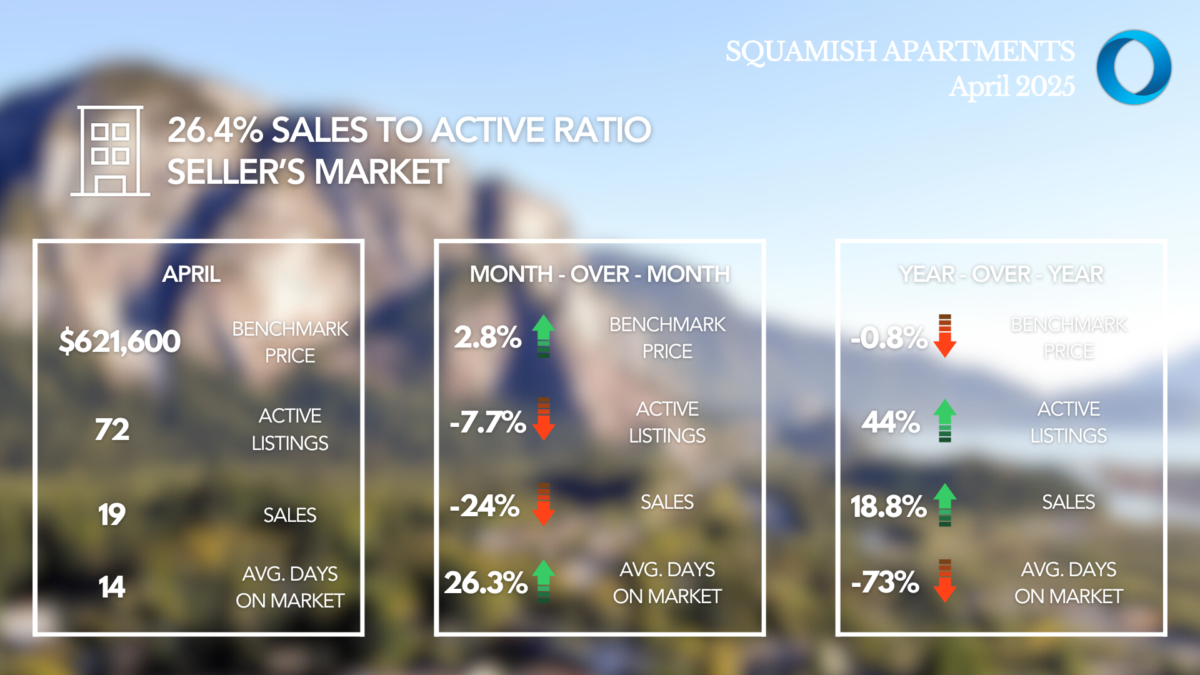 SQUAMISH APARTMENTS
April 2025

26.4% SALES TO ACTIVE RATIO
SELLER'S MARKET

APRIL

$621,600 BENCHMARK PRICE

72 ACTIVE LISTINGS

19 SALES

14 AVG. DAYS ON MARKET

MONTH - OVER - MONTH

2.8% BENCHMARK PRICE

-7.7% ACTIVE LISTINGS

-24% SALES

26.3% AVG. DAYS ON MARKET

YEAR - OVER - YEAR

-0.8% BENCHMARK PRICE

44% ACTIVE LISTINGS

18.8% SALES

-73% AVG. DAYS ON MARKET